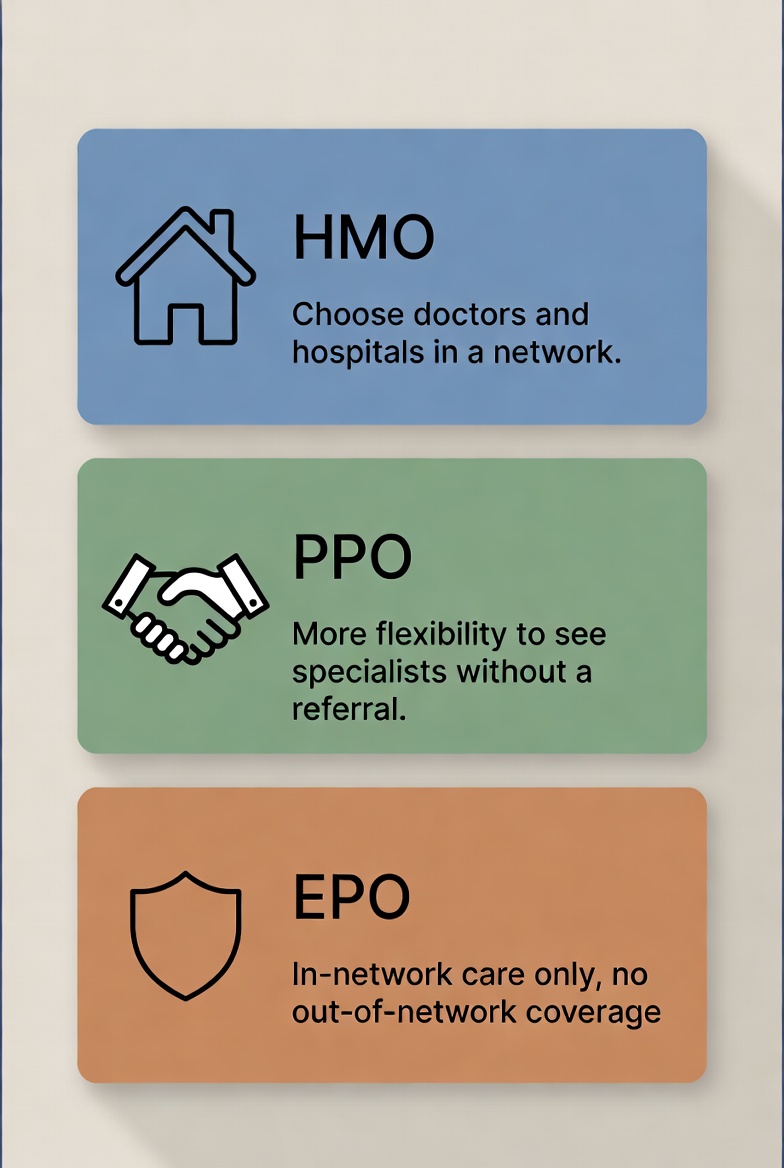 HMO

Choose doctors and hospitals in a network.

PPO

More flexibility to see specialists without a referral.

EPO

In-network care only, no out-of-network coverage